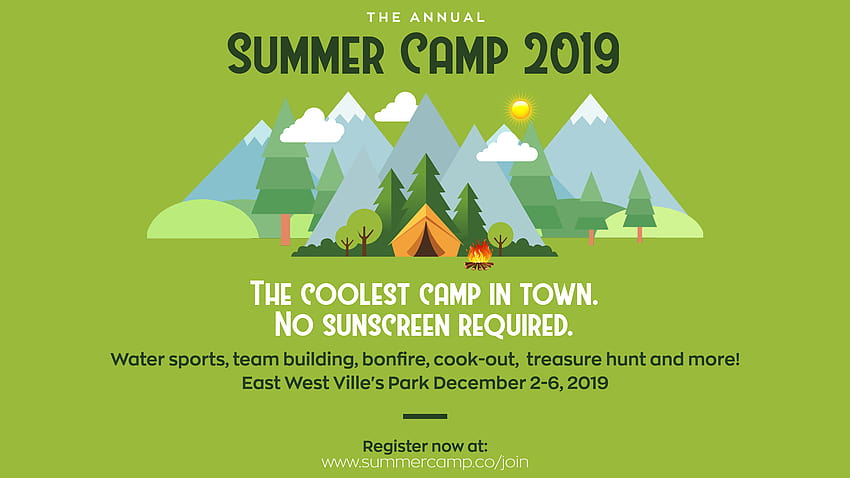 THE ANNUAL
SUMMER CAMP 2019

THE COOLEST CAMP IN TOWN.
NO SUNSCREEN REQUIRED.

Water sports, team building, bonfire, cook-out, treasure hunt and more!
East West Ville's Park December 2-6, 2019

Register now at:
www.summercamp.co/join